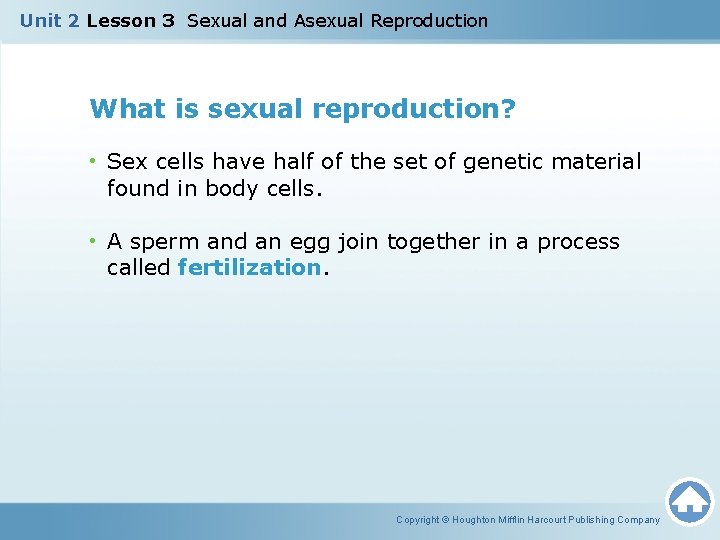 Unit 2 Lesson 3 Sexual and Asexual Reproduction

What is sexual reproduction?

• Sex cells have half of the set of genetic material found in body cells.

• A sperm and an egg join together in a process called fertilization.

Copyright © Houghton Mifflin Harcourt Publishing Company